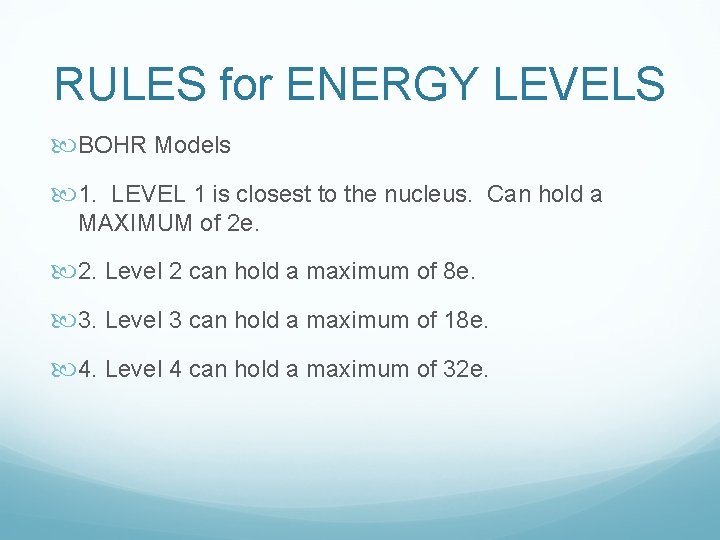 RULES for ENERGY LEVELS

BOHR Models

1. LEVEL 1 is closest to the nucleus. Can hold a MAXIMUM of 2e.

2. Level 2 can hold a maximum of 8e.

3. Level 3 can hold a maximum of 18e.

4. Level 4 can hold a maximum of 32e.